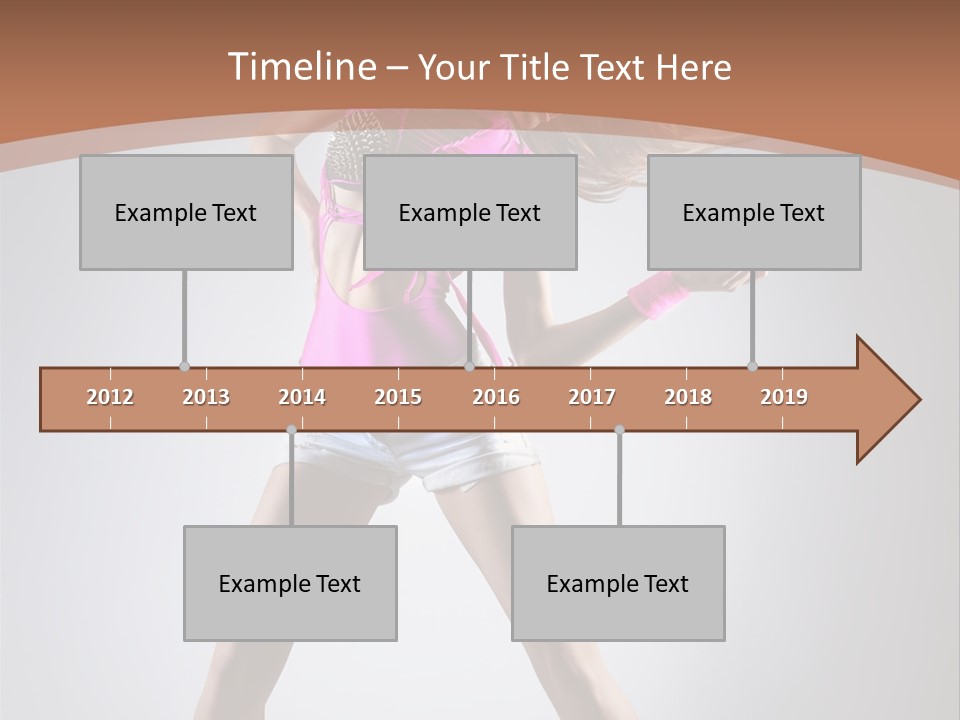 Timeline – Your Title Text Here

Example Text

Example Text

Example Text

2012 2013 2014 2015 2016 2017 2018 2019

Example Text

Example Text